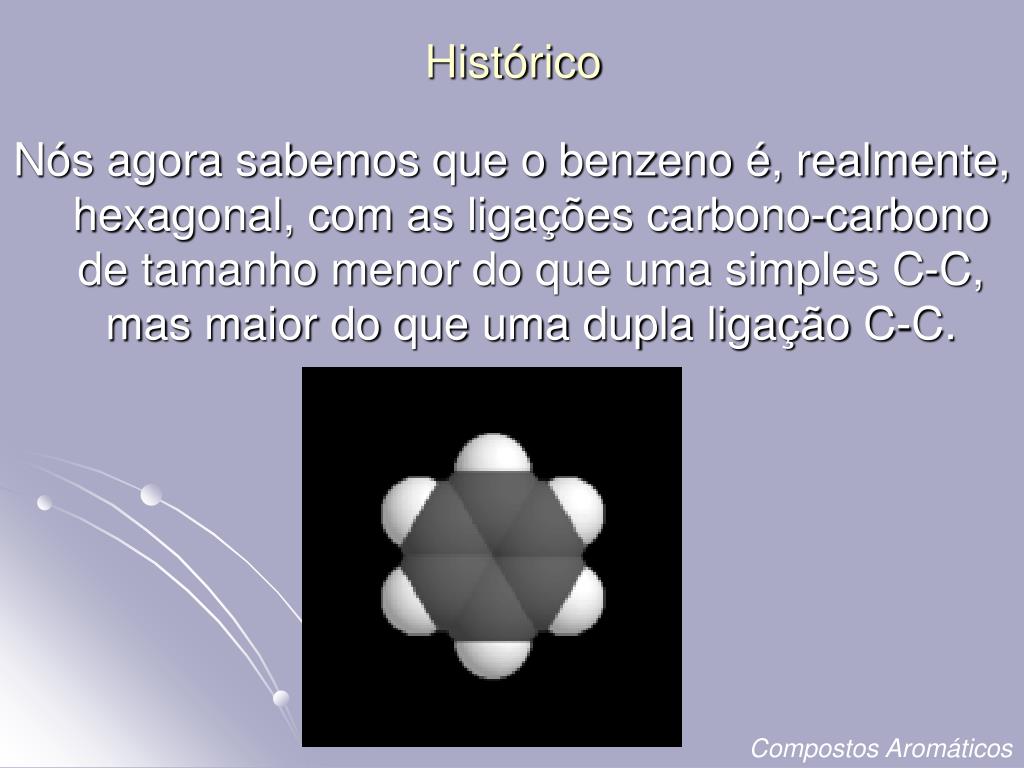 Histórico

Nós agora sabemos que o benzeno é, realmente, hexagonal, com as ligações carbono-carbono de tamanho menor do que uma simples C-C, mas maior do que uma dupla ligação C-C.

Compostos Aromáticos